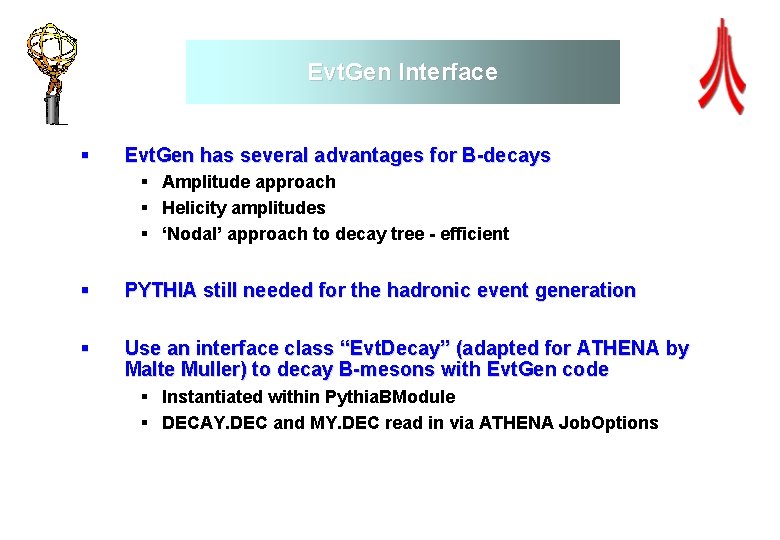 EvtGen Interface

▪ EvtGen has several advantages for B-decays
▪ Amplitude approach
▪ Helicity amplitudes
▪ ‘Nodal’ approach to decay tree - efficient

▪ PYTHIA still needed for the hadronic event generation

▪ Use an interface class “EvtDecay” (adapted for ATHENA by Malte Muller) to decay B-mesons with EvtGen code
▪ Instantiated within PythiaBModule
▪ DECAY.DEC and MY.DEC read in via ATHENA JobOptions